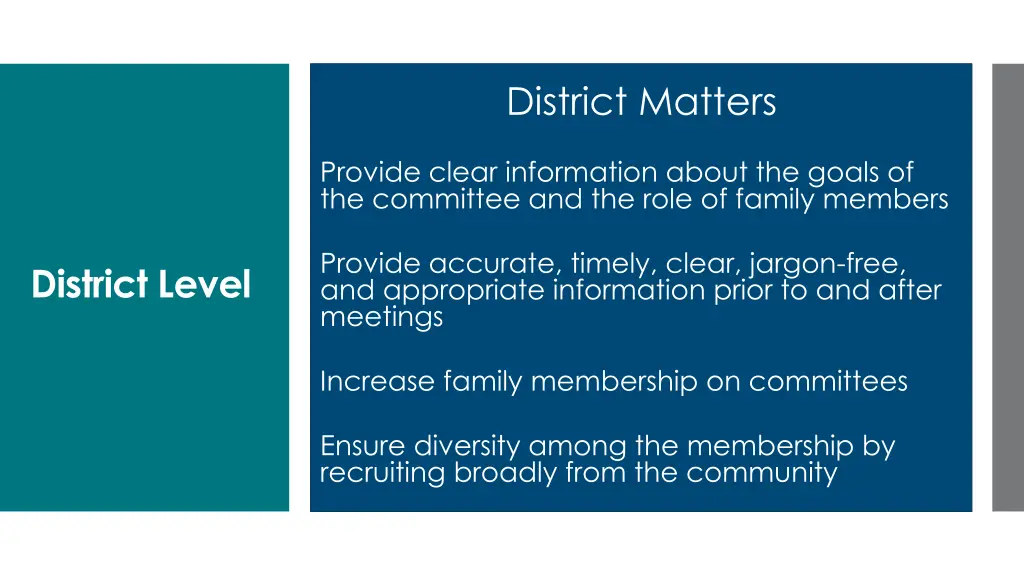 District Level

District Matters

Provide clear information about the goals of the committee and the role of family members

Provide accurate, timely, clear, jargon-free, and appropriate information prior to and after meetings

Increase family membership on committees

Ensure diversity among the membership by recruiting broadly from the community